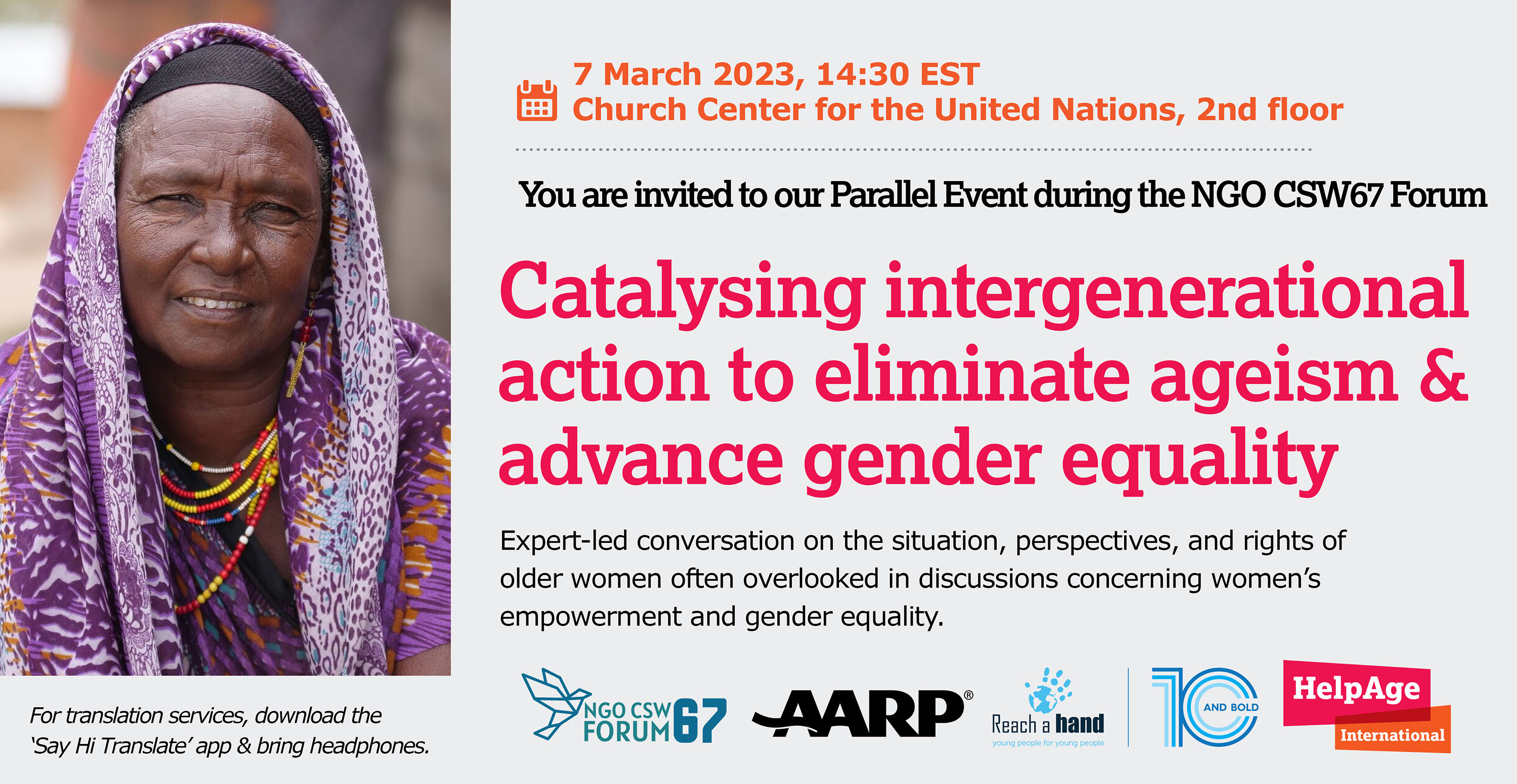 7 March 2023, 14:30 EST
Church Center for the United Nations, 2nd floor

You are invited to our Parallel Event during the NGO CSW67 Forum

Catalysing intergenerational action to eliminate ageism & advance gender equality

Expert-led conversation on the situation, perspectives, and rights of older women often overlooked in discussions concerning women's empowerment and gender equality.

For translation services, download the 'Say Hi Translate' app & bring headphones.

NGO CSW FORUM 67

AARP®

Reach a hand
young people for young people

10 AND BOLD

HelpAge International